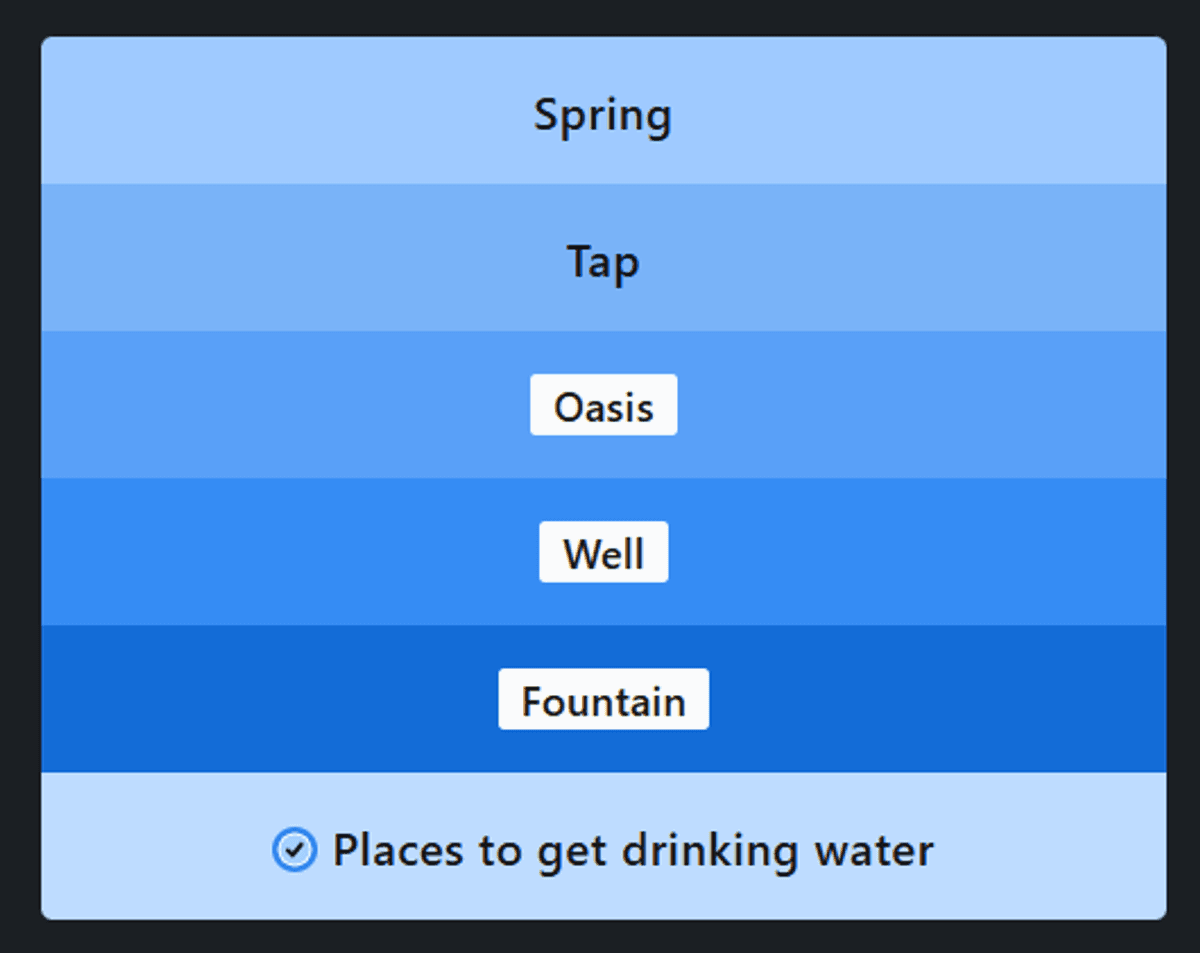 Spring

Tap

Oasis

Well

Fountain

Places to get drinking water